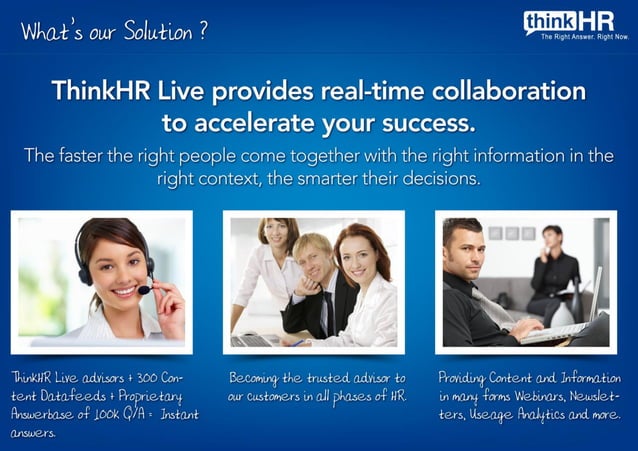 What's our Solution ?

thinkHR
The Right Answer. Right Now.

ThinkHR Live provides real-time collaboration to accelerate your success.

The faster the right people come together with the right information in the right context, the smarter their decisions.

ThinkHR Live advisors + 300 Content Datafeeds + Proprietary Answerbase of 100K Q/A = Instant answers.

Becoming the trusted advisor to our customers in all phases of HR.

Providing Content and Information in many forms Webinars, Newsletters, Useage Analytics and more.